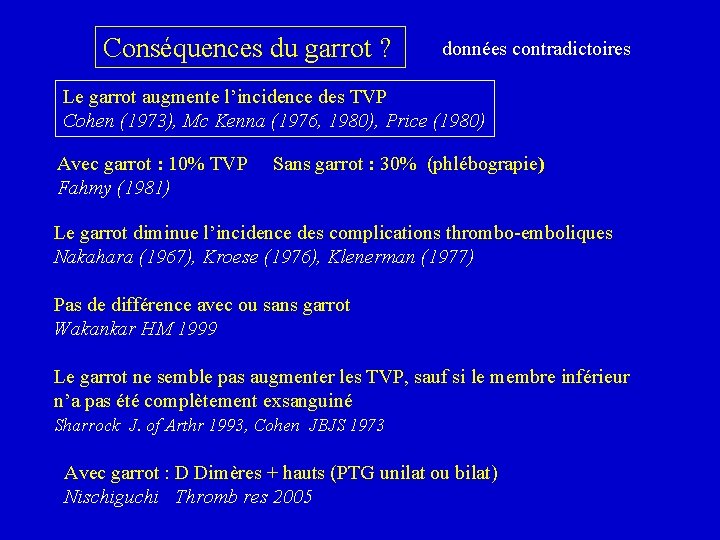 Conséquences du garrot ?

données contradictoires

Le garrot augmente l'incidence des TVP
Cohen (1973), Mc Kenna (1976, 1980), Price (1980)

Avec garrot : 10% TVP     Sans garrot : 30% (phlébograpie)
Fahmy (1981)

Le garrot diminue l'incidence des complications thrombo-emboliques
Nakahara (1967), Kroese (1976), Klenerman (1977)

Pas de différence avec ou sans garrot
Wakankar HM 1999

Le garrot ne semble pas augmenter les TVP, sauf si le membre inférieur n'a pas été complètement exsanguiné
Sharrock J. of Arthr 1993, Cohen JBJS 1973

Avec garrot : D Dimères + hauts (PTG unilat ou bilat)
Nischiguchi   Thromb res 2005